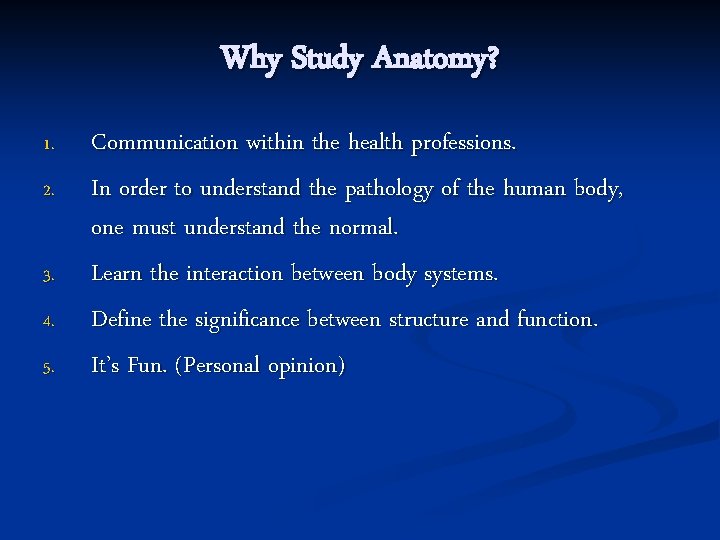 Why Study Anatomy?

1. Communication within the health professions.
2. In order to understand the pathology of the human body, one must understand the normal.
3. Learn the interaction between body systems.
4. Define the significance between structure and function.
5. It's Fun. (Personal opinion)